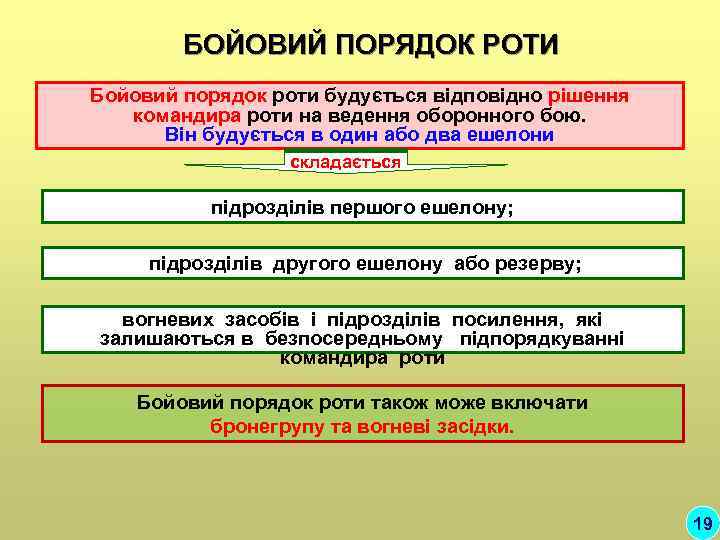 БОЙОВИЙ ПОРЯДОК РОТИ

Бойовий порядок роти будується відповідно рішення командира роти на ведення оборонного бою. Він будується в один або два ешелони

складається

підрозділів першого ешелону;

підрозділів другого ешелону або резерву;

вогневих засобів і підрозділів посилення, які залишаються в безпосередньому підпорядкуванні командира роти

Бойовий порядок роти також може включати бронегрупу та вогневі засідки.

19